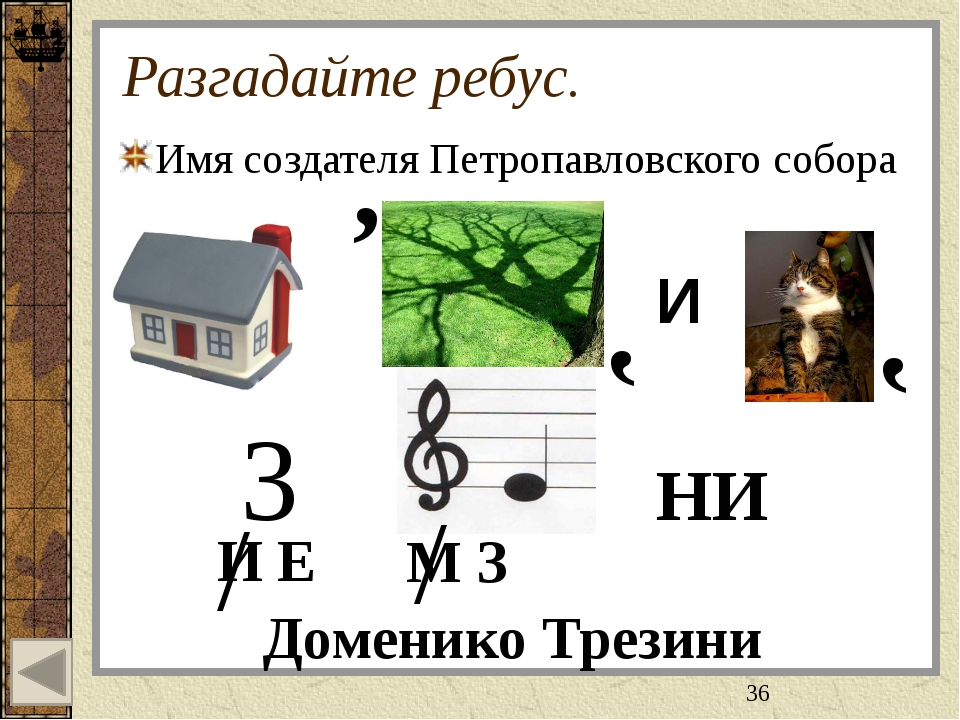 Разгадайте ребус.

Имя создателя Петропавловского собора

,

, И ,

3 НИ

И Е М З

Доменико Трезини

36